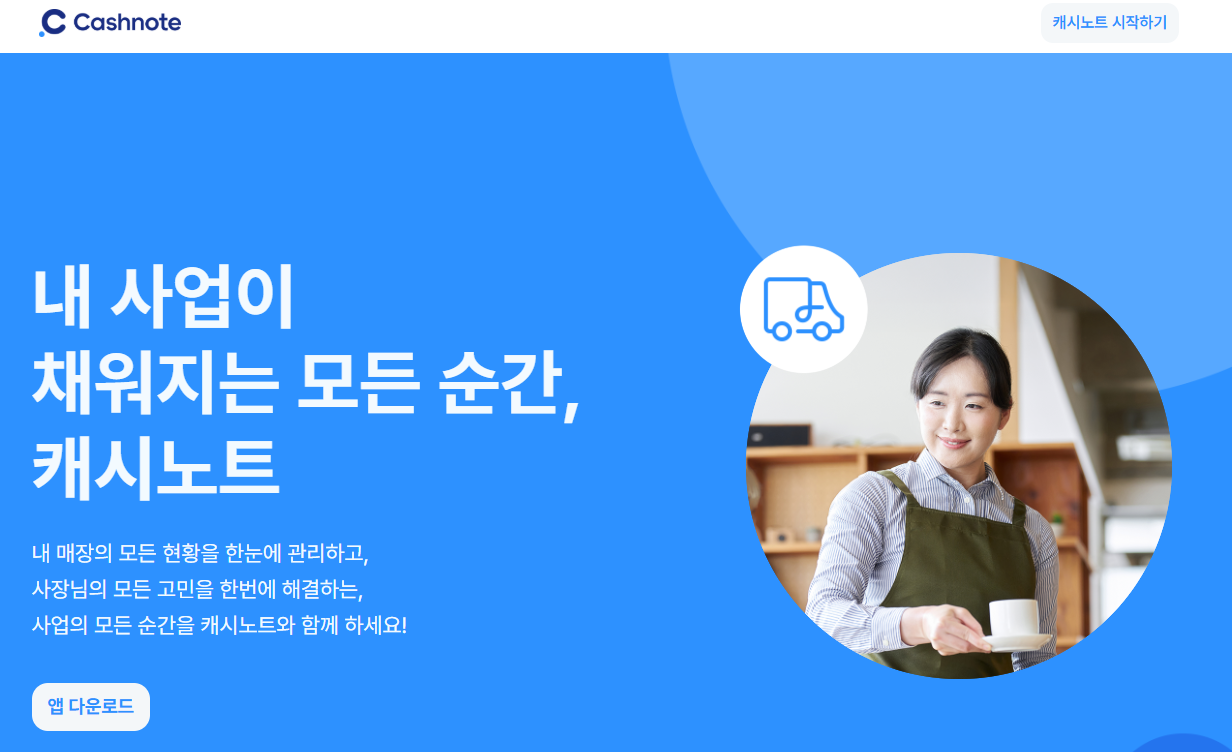 Cashnote

캐시노트 시작하기

내 사업이
채워지는 모든 순간,
캐시노트

내 매장의 모든 현황을 한눈에 관리하고,
사장님의 모든 고민을 한번에 해결하는,
사업의 모든 순간을 캐시노트와 함께 하세요!

앱 다운로드